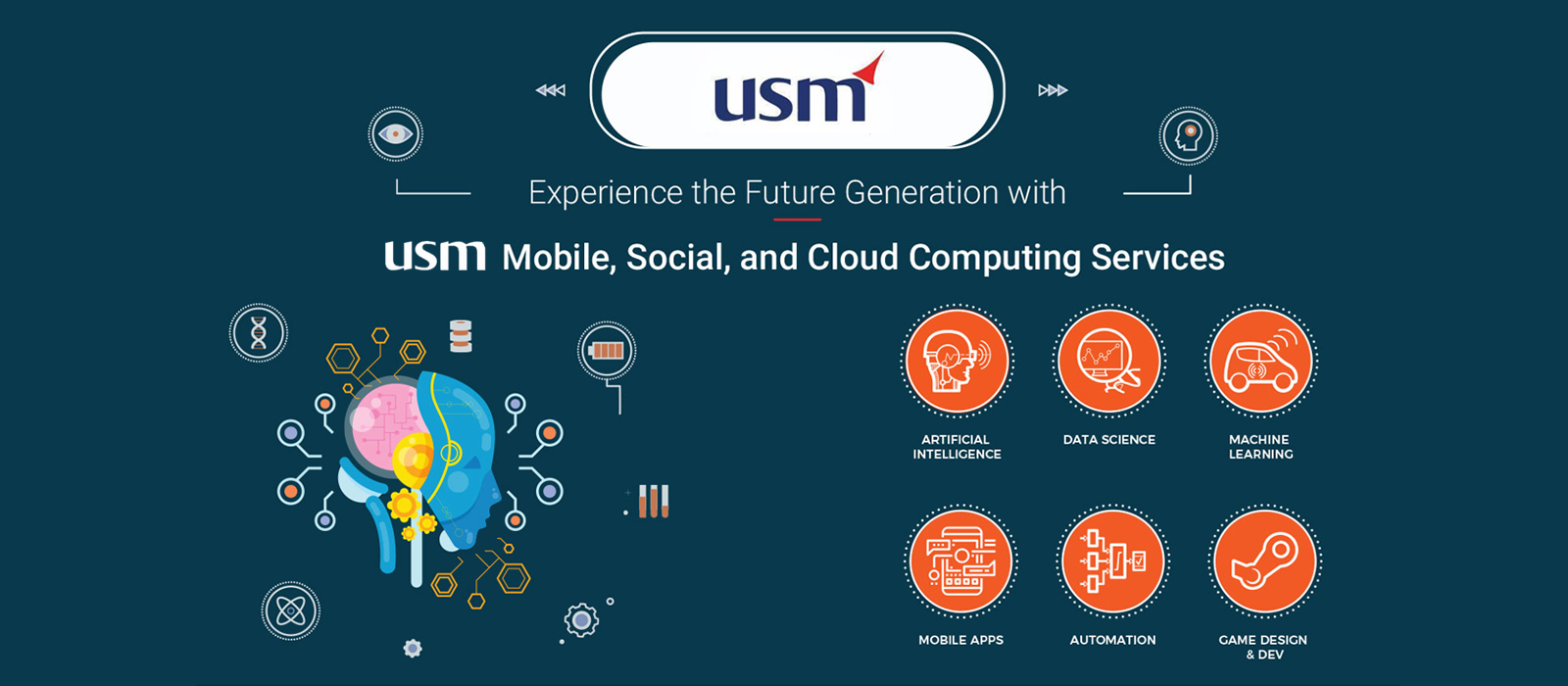 usm

Experience the Future Generation with

usm Mobile, Social, and Cloud Computing Services

ARTIFICIAL INTELLIGENCE

DATA SCIENCE

MACHINE LEARNING

MOBILE APPS

AUTOMATION

GAME DESIGN & DEV